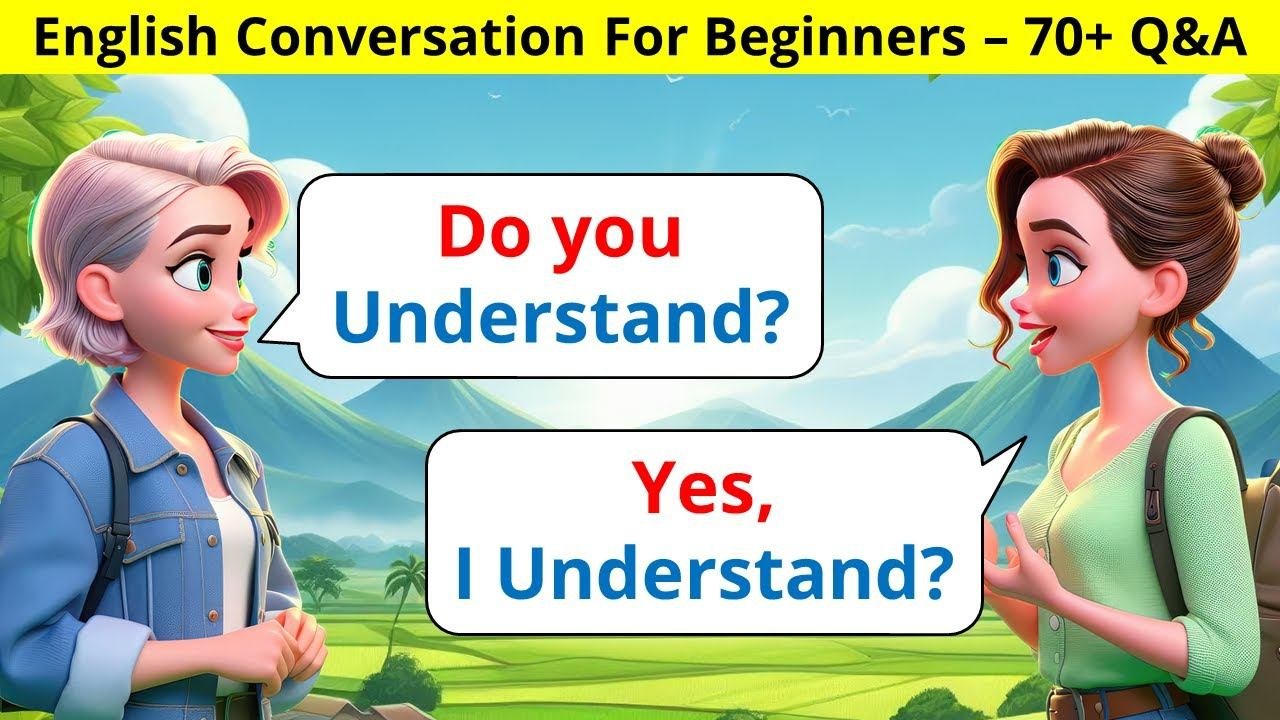 English Conversation For Beginners – 70+ Q&A

Do you Understand?

Yes, I Understand?